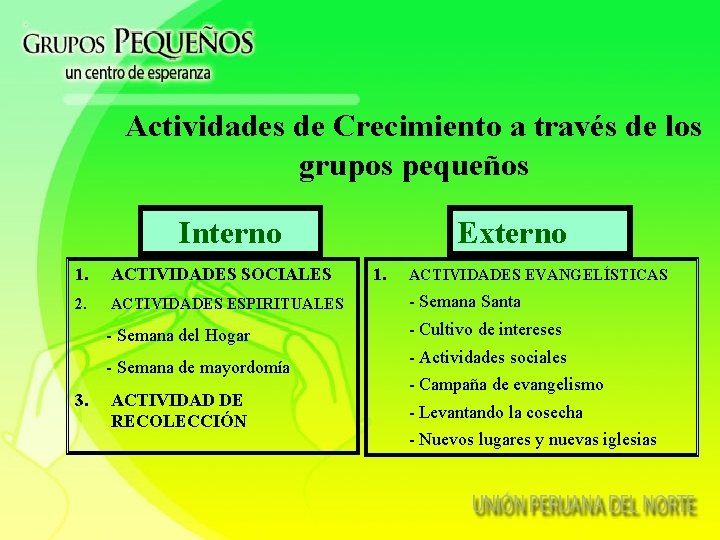 GRUPOS PEQUEÑOS
un centro de esperanza

Actividades de Crecimiento a través de los grupos pequeños

Interno

1. ACTIVIDADES SOCIALES
2. ACTIVIDADES ESPIRITUALES
- Semana del Hogar
- Semana de mayordomía
3. ACTIVIDAD DE RECOLECCIÓN

Externo

1. ACTIVIDADES EVANGELÍSTICAS
- Semana Santa
- Cultivo de intereses
- Actividades sociales
- Campaña de evangelismo
- Levantando la cosecha
- Nuevos lugares y nuevas iglesias

UNIÓN PERUANA DEL NORTE